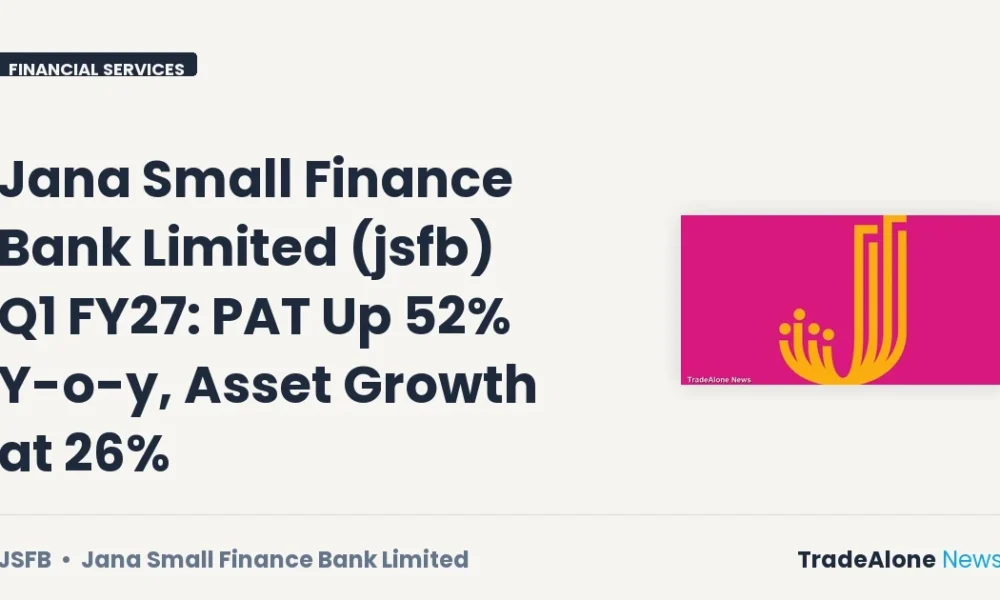 FINANCIAL SERVICES

Jana Small Finance Bank Limited (jsfb) Q1 FY27: PAT Up 52% Y-o-y, Asset Growth at 26%

TradeAlone News

JSFB • Jana Small Finance Bank Limited

TradeAlone News